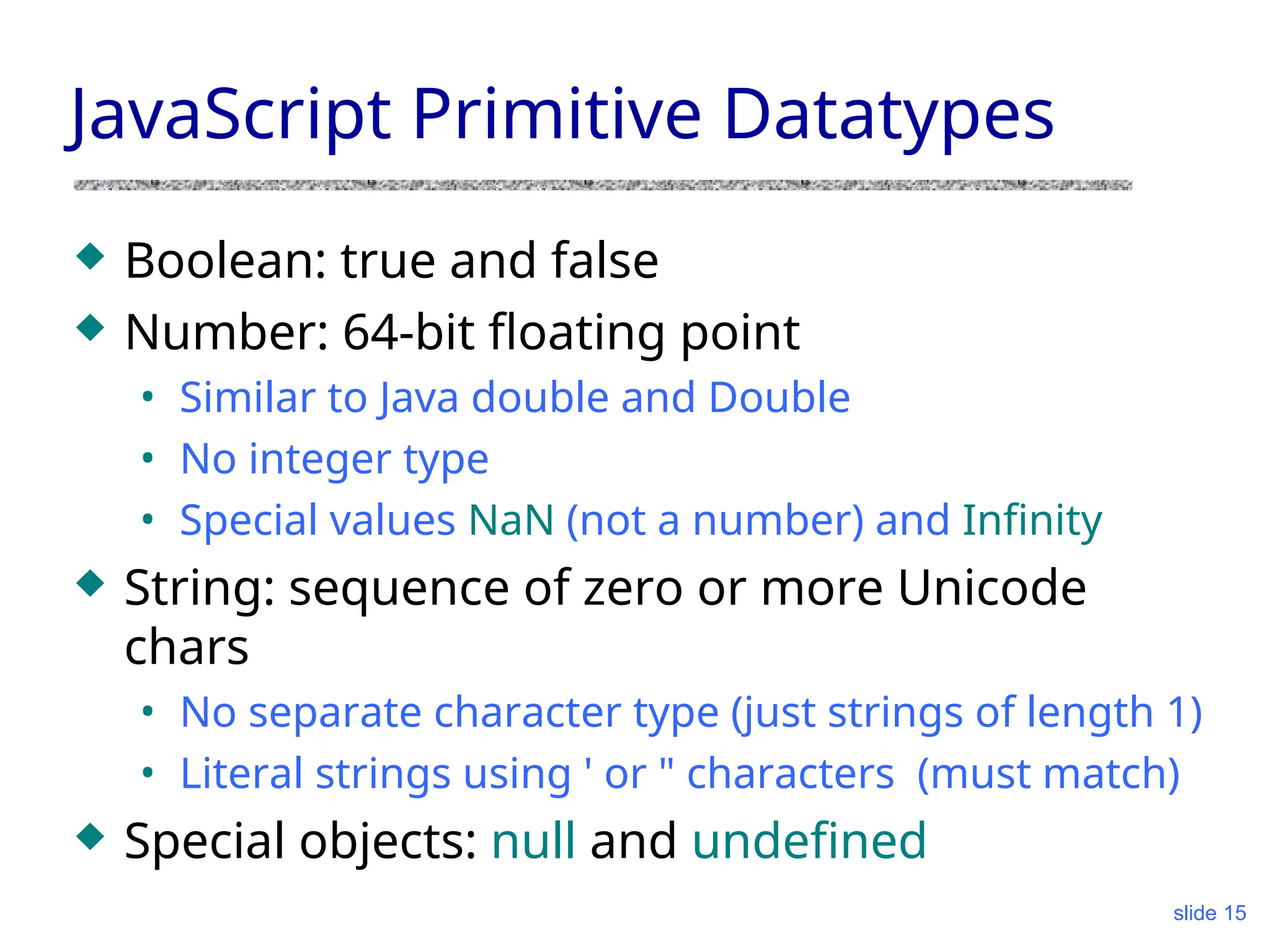 JavaScript Primitive Datatypes

◆ Boolean: true and false
◆ Number: 64-bit floating point
  • Similar to Java double and Double
  • No integer type
  • Special values NaN (not a number) and Infinity
◆ String: sequence of zero or more Unicode chars
  • No separate character type (just strings of length 1)
  • Literal strings using ' or " characters  (must match)
◆ Special objects: null and undefined

slide 15